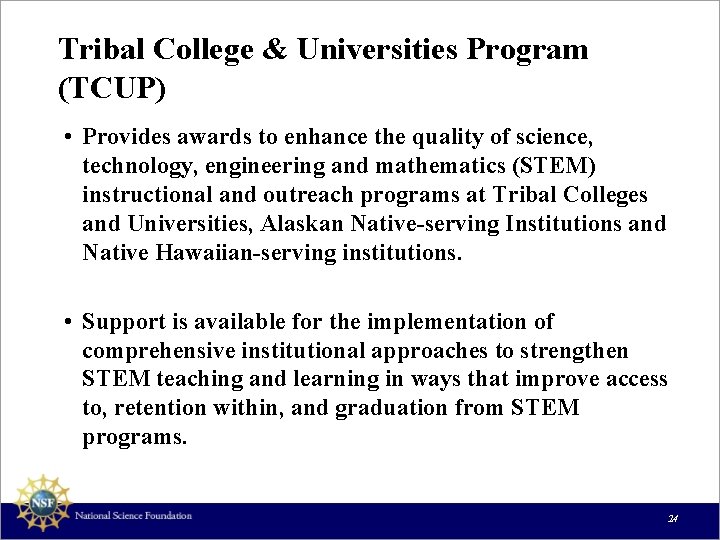 Tribal College & Universities Program (TCUP)

• Provides awards to enhance the quality of science, technology, engineering and mathematics (STEM) instructional and outreach programs at Tribal Colleges and Universities, Alaskan Native-serving Institutions and Native Hawaiian-serving institutions.

• Support is available for the implementation of comprehensive institutional approaches to strengthen STEM teaching and learning in ways that improve access to, retention within, and graduation from STEM programs.

NSF

National Science Foundation

24